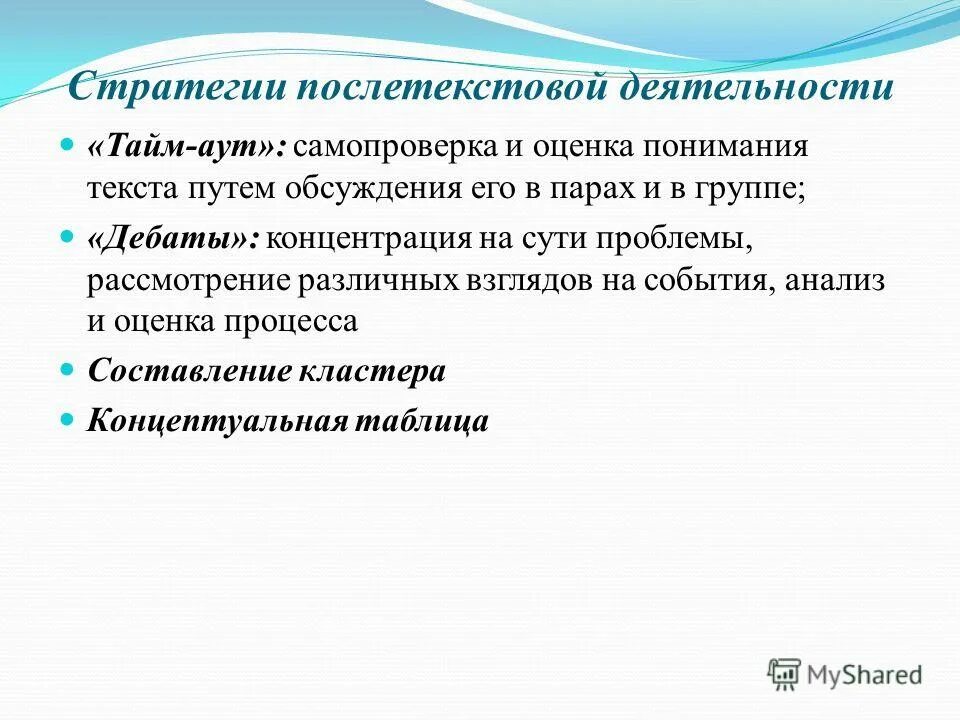 Стратегии послетекстовой деятельности

«Тайм-аут»: самопроверка и оценка понимания текста путем обсуждения его в парах и в группе;

«Дебаты»: концентрация на сути проблемы, рассмотрение различных взглядов на события, анализ и оценка процесса

Составление кластера

Концептуальная таблица

MyShared